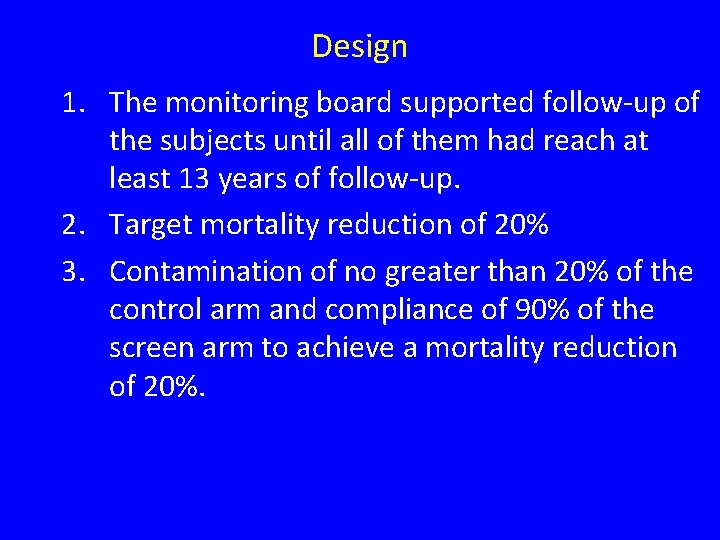 Design

1. The monitoring board supported follow-up of the subjects until all of them had reach at least 13 years of follow-up.
2. Target mortality reduction of 20%
3. Contamination of no greater than 20% of the control arm and compliance of 90% of the screen arm to achieve a mortality reduction of 20%.